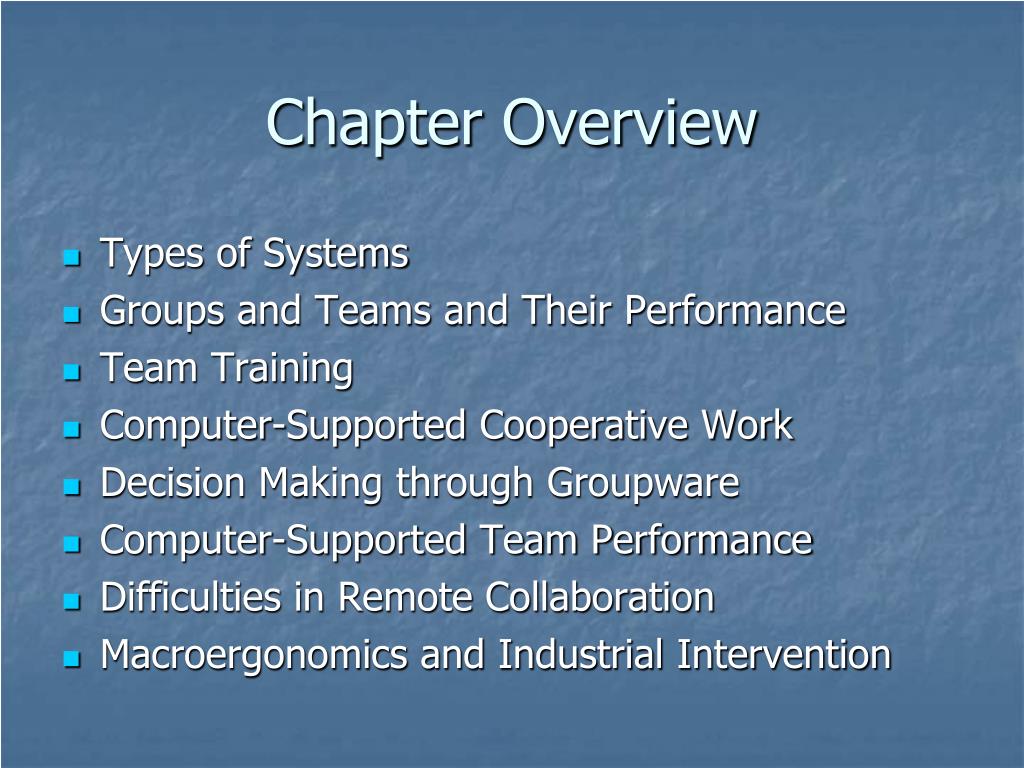 Chapter Overview

- Types of Systems
- Groups and Teams and Their Performance
- Team Training
- Computer-Supported Cooperative Work
- Decision Making through Groupware
- Computer-Supported Team Performance
- Difficulties in Remote Collaboration
- Macroergonomics and Industrial Intervention